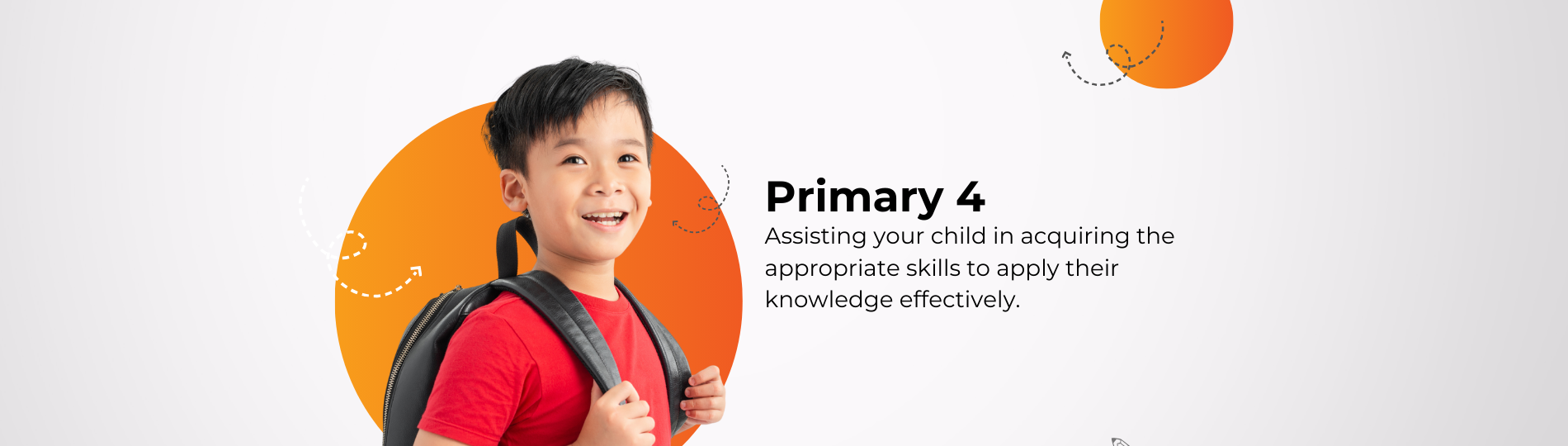 Primary 4

Assisting your child in acquiring the appropriate skills to apply their knowledge effectively.